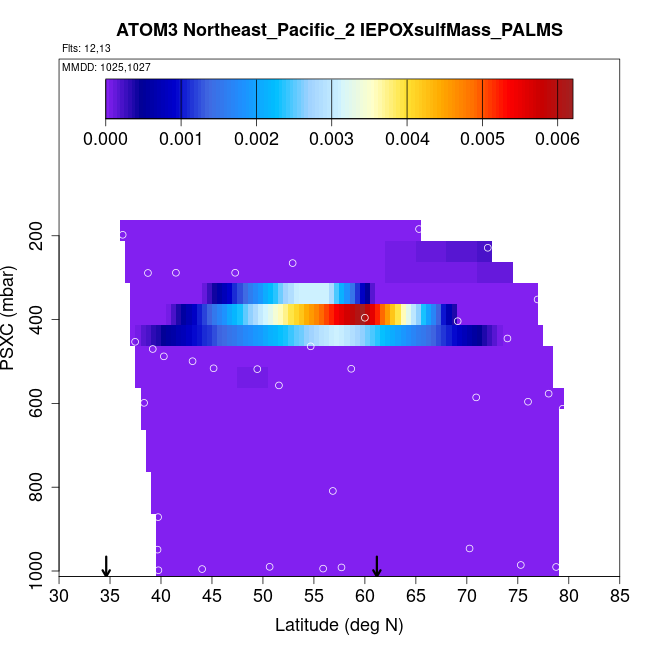 ATOM3 Northeast_Pacific_2 IEPOXsulfMass_PALMS

Flts: 12,13

MMDD: 1025,1027

0.000 0.001 0.002 0.003 0.004 0.005 0.006

PSXC (mbar)

200
400
600
800
1000

30 35 40 45 50 55 60 65 70 75 80 85

Latitude (deg N)